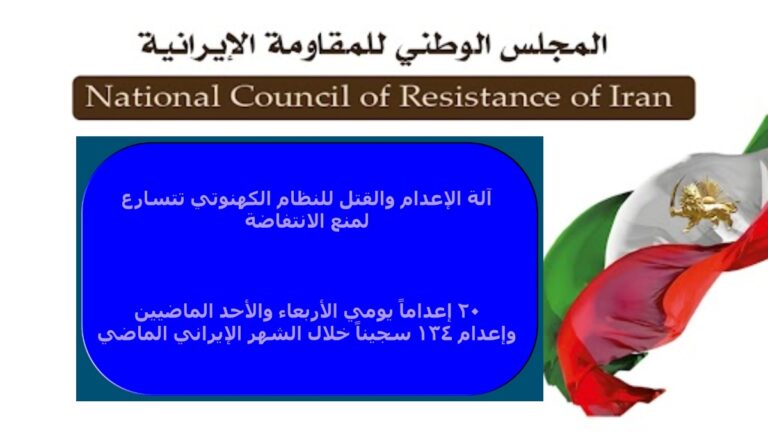 المجلس الوطني للمقاومة الإيرانية

National Council of Resistance of Iran

آلة الإعدام والقتل للنظام الكهنوتي تتسارع لمنع الانتفاضة

٢٠ إعداماً يومي الأربعاء والأحد الماضيين وإعدام ١٣٤ سجيناً خلال الشهر الإيراني الماضي